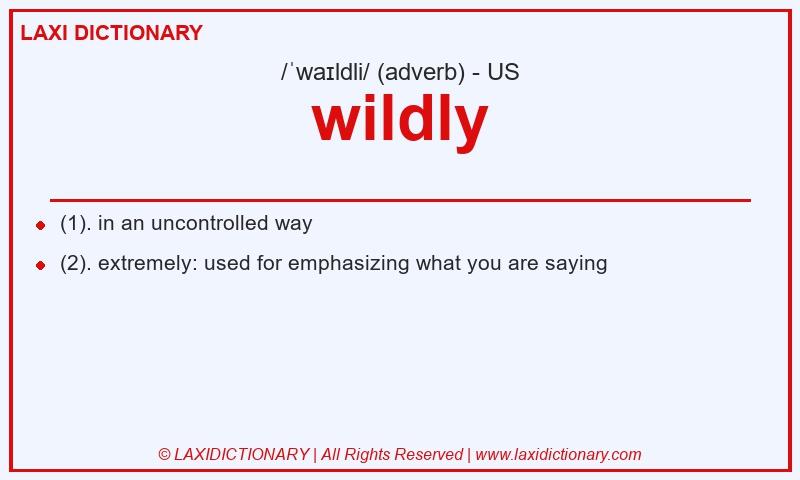 LAXI DICTIONARY

/ˈwaɪldli/ (adverb) - US

wildly

(1). in an uncontrolled way

(2). extremely: used for emphasizing what you are saying

© LAXIDICTIONARY | All Rights Reserved | www.laxidictionary.com